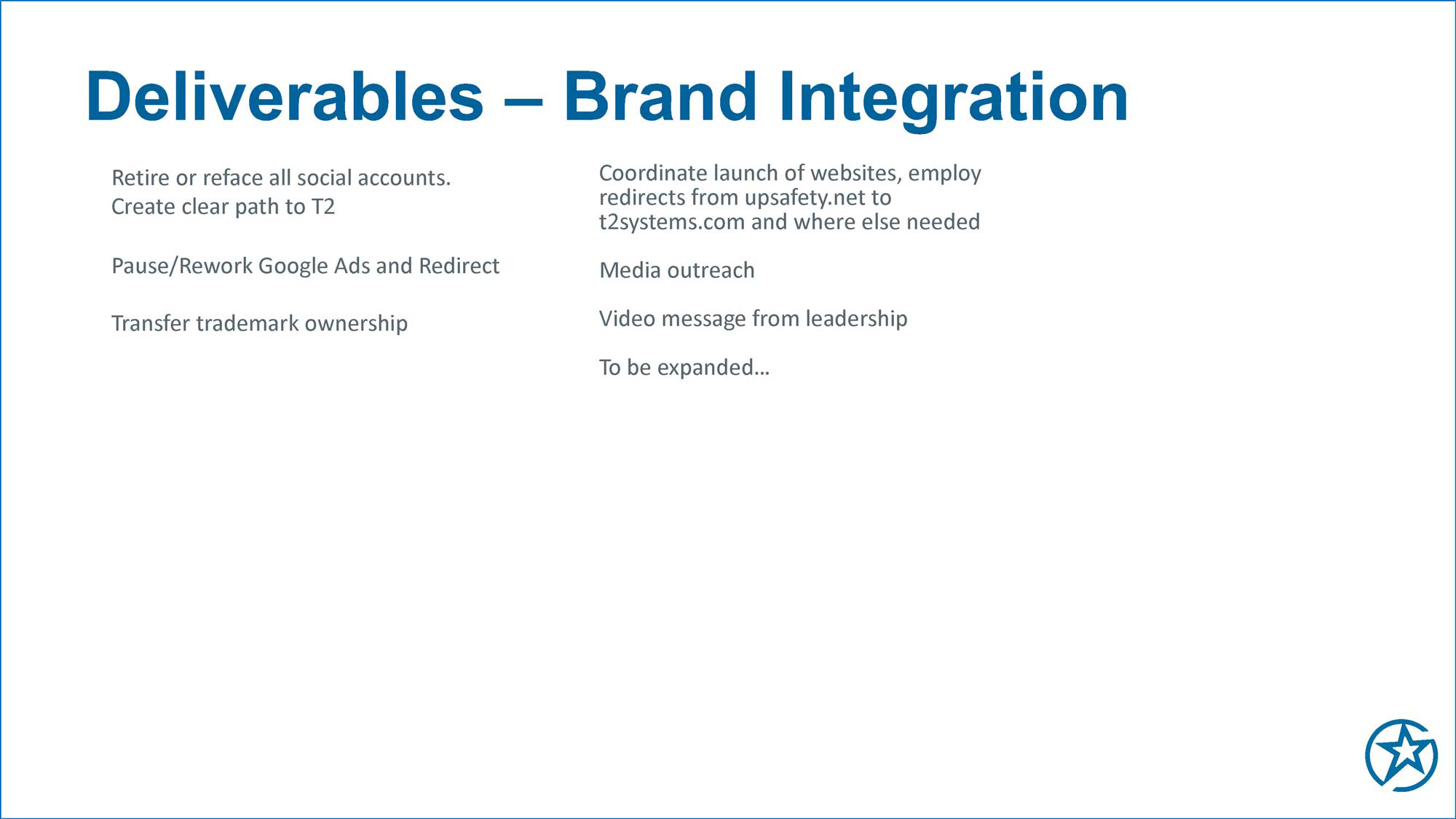 Deliverables – Brand Integration

Retire or reface all social accounts. Create clear path to T2

Pause/Rework Google Ads and Redirect

Transfer trademark ownership

Coordinate launch of websites, employ redirects from upsafety.net to t2systems.com and where else needed

Media outreach

Video message from leadership

To be expanded…